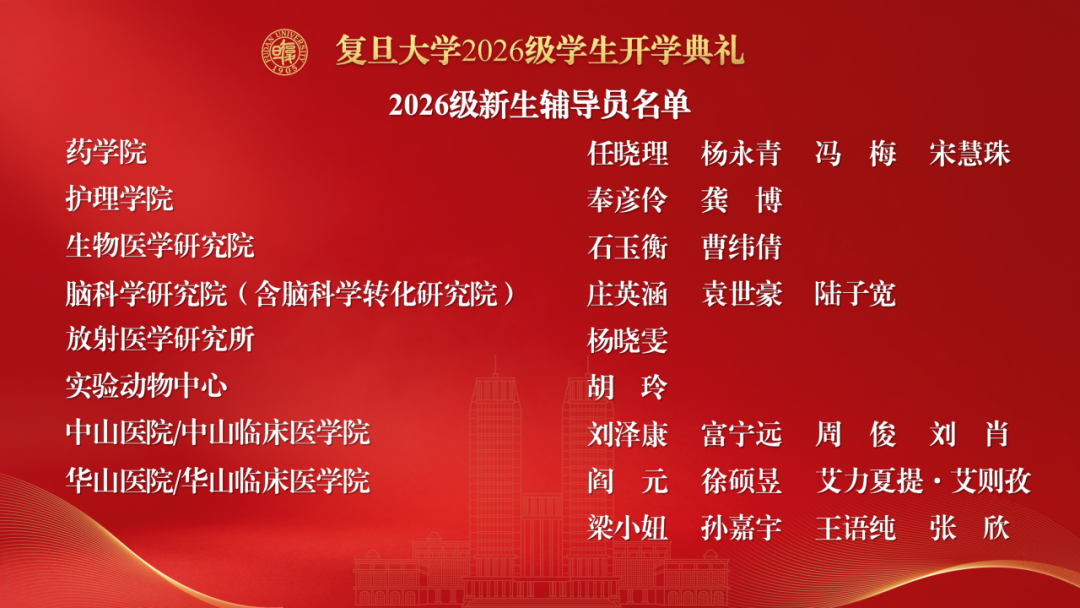 复旦大学2026级学生开学典礼

2026级新生辅导员名单

药学院 任晓理 杨永青 冯 梅 宋慧珠

护理学院 奉彦伶 龚 博

生物医学研究院 石玉衡 曹纬倩

脑科学研究院（含脑科学转化研究院） 庄英涵 袁世豪 陆子宽

放射医学研究所 杨晓雯

实验动物中心 胡 玲

中山医院/中山临床医学院 刘泽康 富宁远 周 俊 刘 肖

华山医院/华山临床医学院 阎 元 徐硕昱 艾力夏提·艾则孜

梁小妞 孙嘉宇 王语纯 张 欣